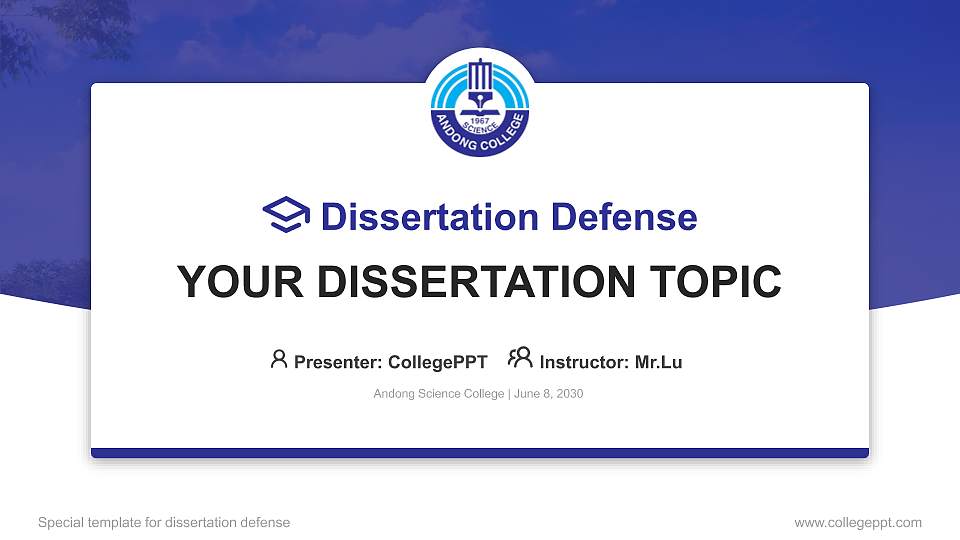 1967
SCIENCE
ANDONG COLLEGE

Dissertation Defense

YOUR DISSERTATION TOPIC

Presenter: CollegePPT Instructor: Mr.Lu

Andong Science College | June 8, 2030

Special template for dissertation defense

www.collegeppt.com